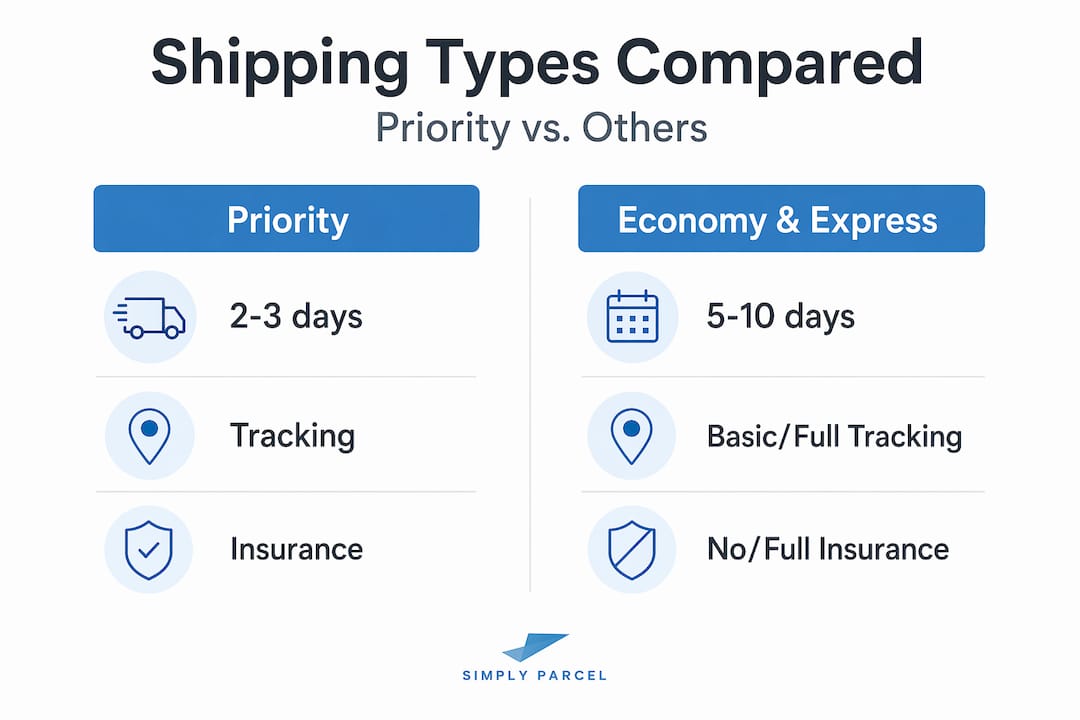 Shipping Types Compared

Priority vs. Others

Priority

2-3 days

Tracking

Insurance

Economy & Express

5-10 days

Basic/Full Tracking

No/Full Insurance

SIMPLY PARCEL